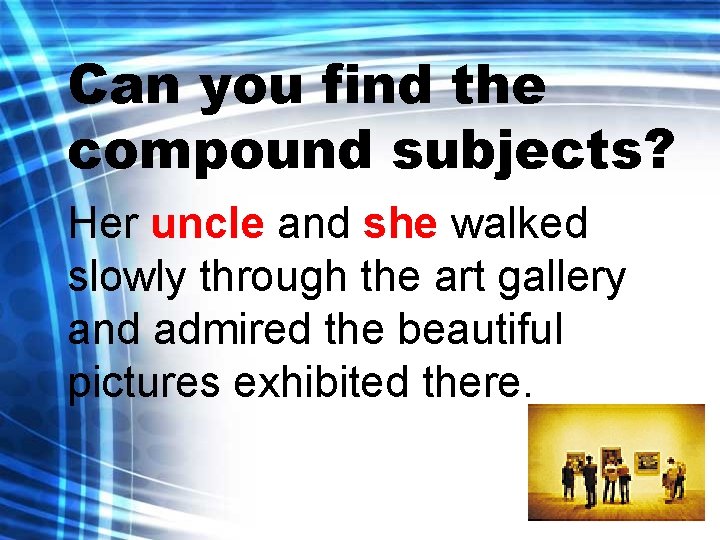 Can you find the compound subjects?

Her uncle and she walked slowly through the art gallery and admired the beautiful pictures exhibited there.